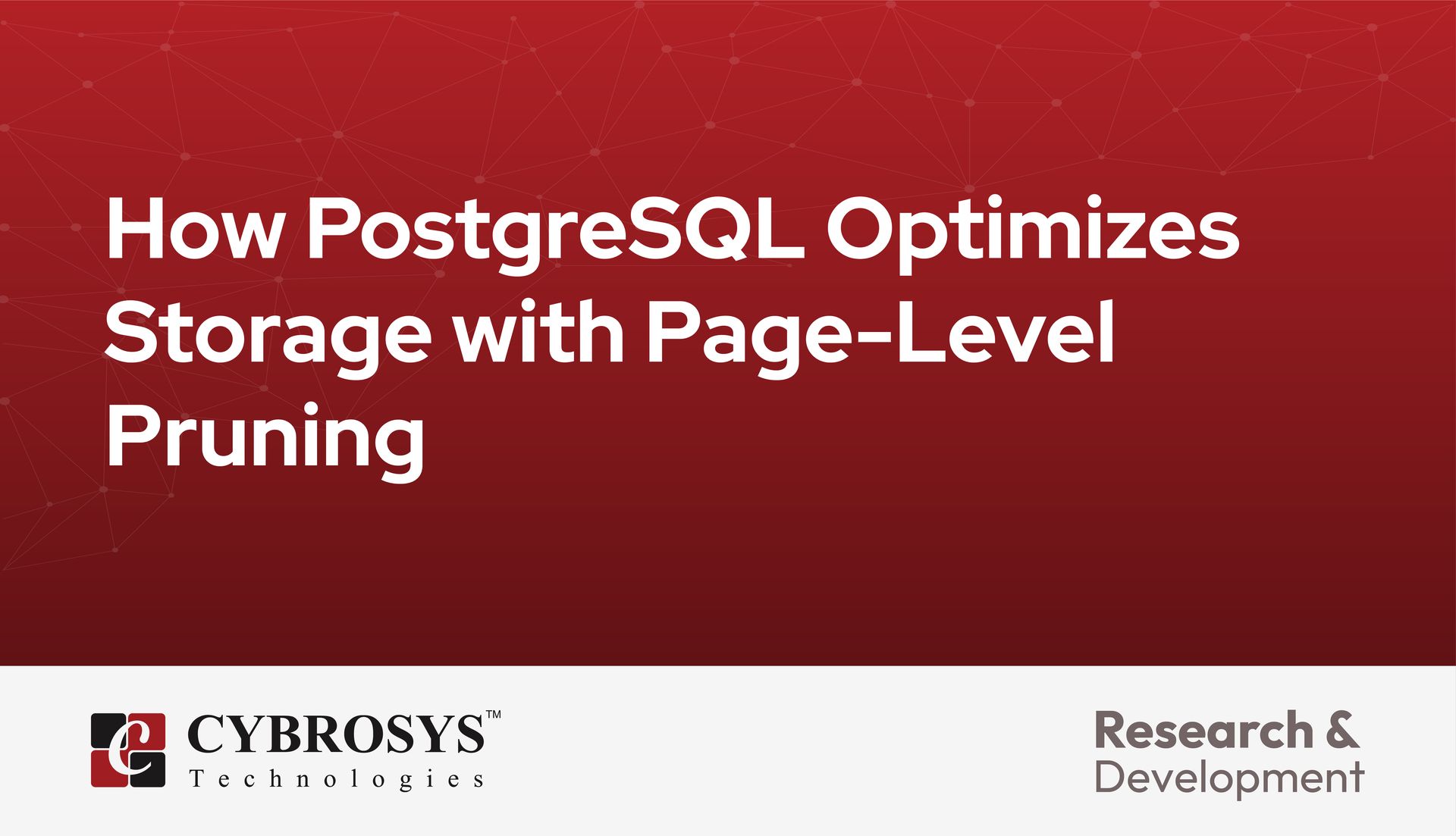 How PostgreSQL Optimizes Storage with Page-Level Pruning

CYBROSYS™
Technologies

Research &
Development